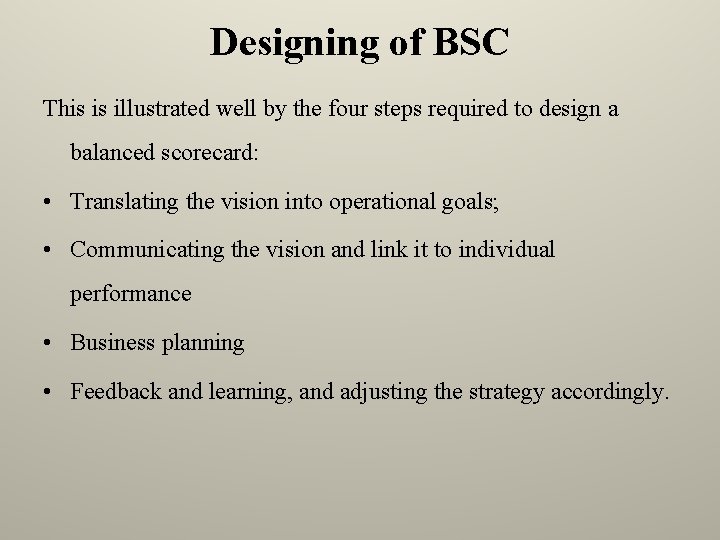 Designing of BSC

This is illustrated well by the four steps required to design a balanced scorecard:

• Translating the vision into operational goals;
• Communicating the vision and link it to individual performance
• Business planning
• Feedback and learning, and adjusting the strategy accordingly.